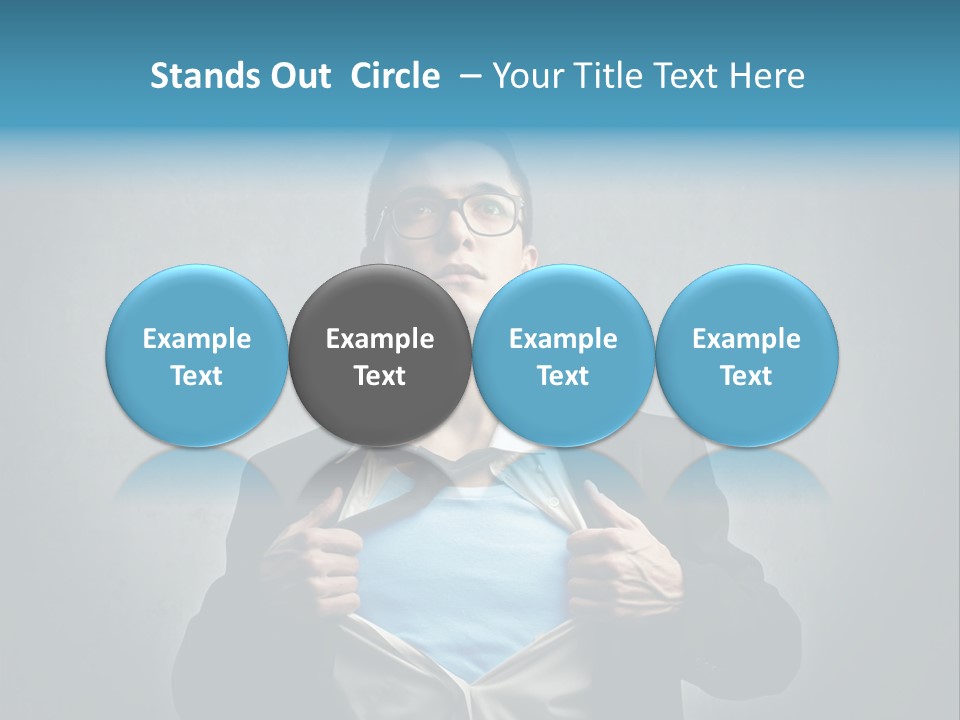 Stands Out Circle – Your Title Text Here

Example Text

Example Text

Example Text

Example Text